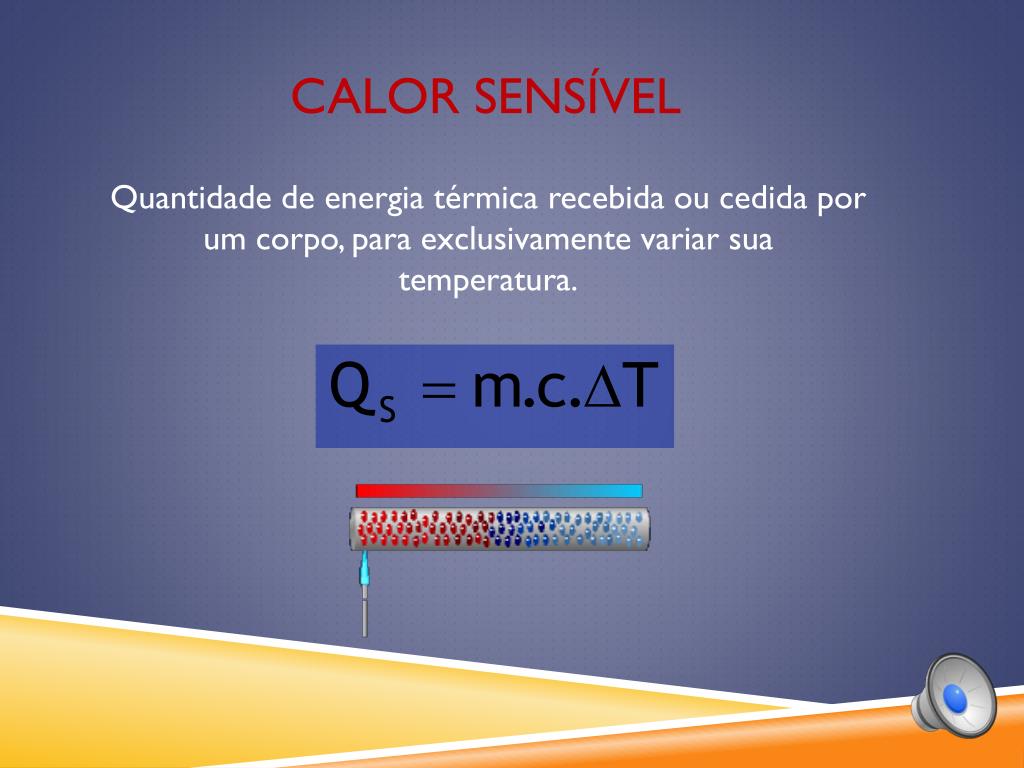 CALOR SENSÍVEL

Quantidade de energia térmica recebida ou cedida por um corpo, para exclusivamente variar sua temperatura.

$Q_S = m.c.\Delta T$